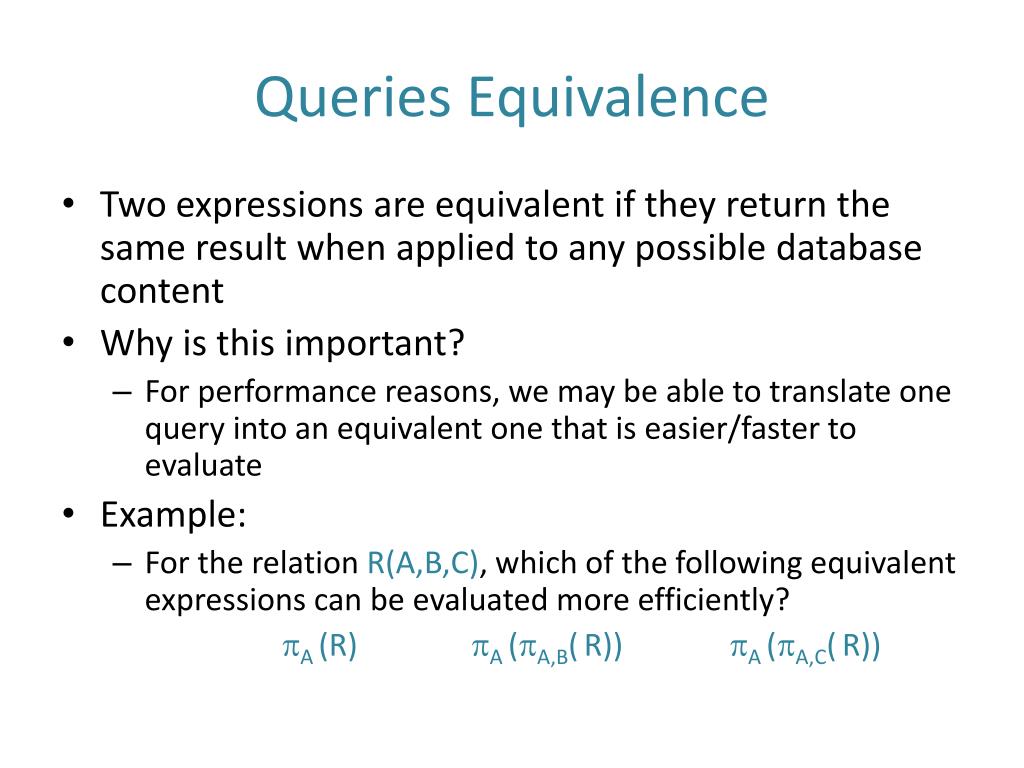 Queries Equivalence

• Two expressions are equivalent if they return the same result when applied to any possible database content

• Why is this important?

– For performance reasons, we may be able to translate one query into an equivalent one that is easier/faster to evaluate

• Example:

– For the relation R(A,B,C), which of the following equivalent expressions can be evaluated more efficiently?

$\pi_A (R)$ $\pi_A (\pi_{A,B}( R))$ $\pi_A (\pi_{A,C}( R))$